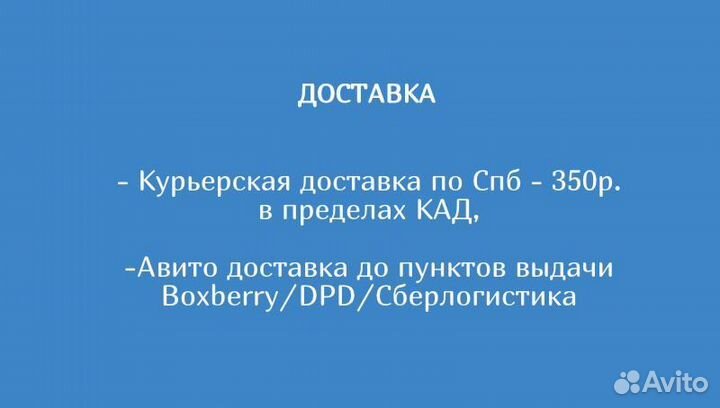 ДОСТАВКА

- Курьерская доставка по Спб - 350р. в пределах КАД,

-Авито доставка до пунктов выдачи Boxberry/DPD/Сберлогистика

Avito